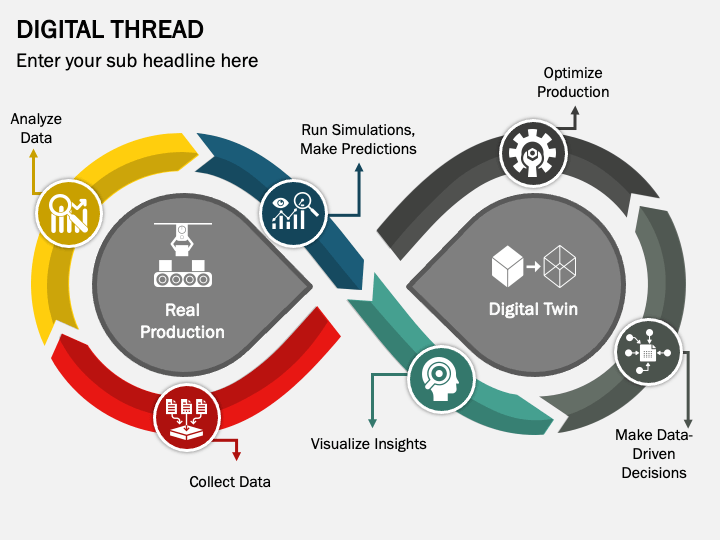 DIGITAL THREAD

Enter your sub headline here

Analyze Data

Run Simulations, Make Predictions

Optimize Production

Real Production

Digital Twin

Collect Data

Visualize Insights

Make Data-Driven Decisions